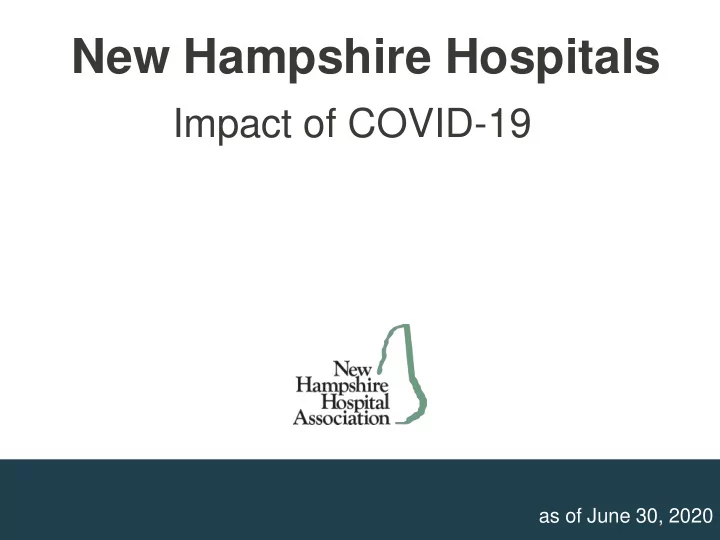 New Hampshire Hospitals

Impact of COVID-19

New Hampshire Hospital Association

as of June 30, 2020